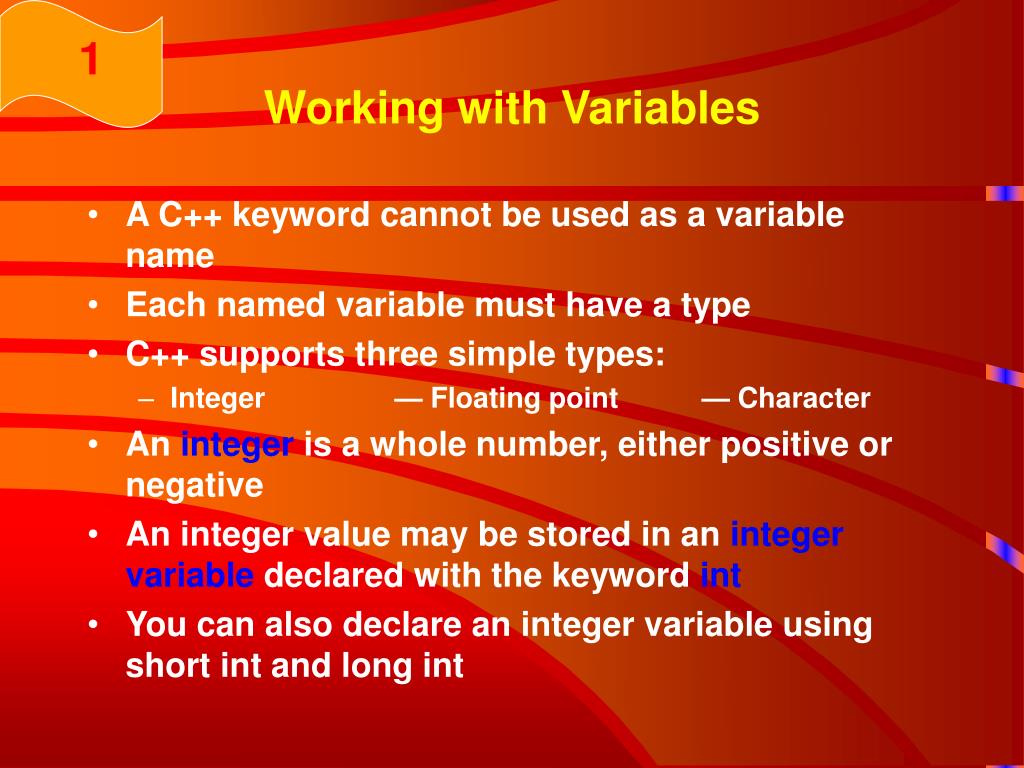 1

Working with Variables

• A C++ keyword cannot be used as a variable name
• Each named variable must have a type
• C++ supports three simple types:
– Integer — Floating point — Character
• An integer is a whole number, either positive or negative
• An integer value may be stored in an integer variable declared with the keyword int
• You can also declare an integer variable using short int and long int